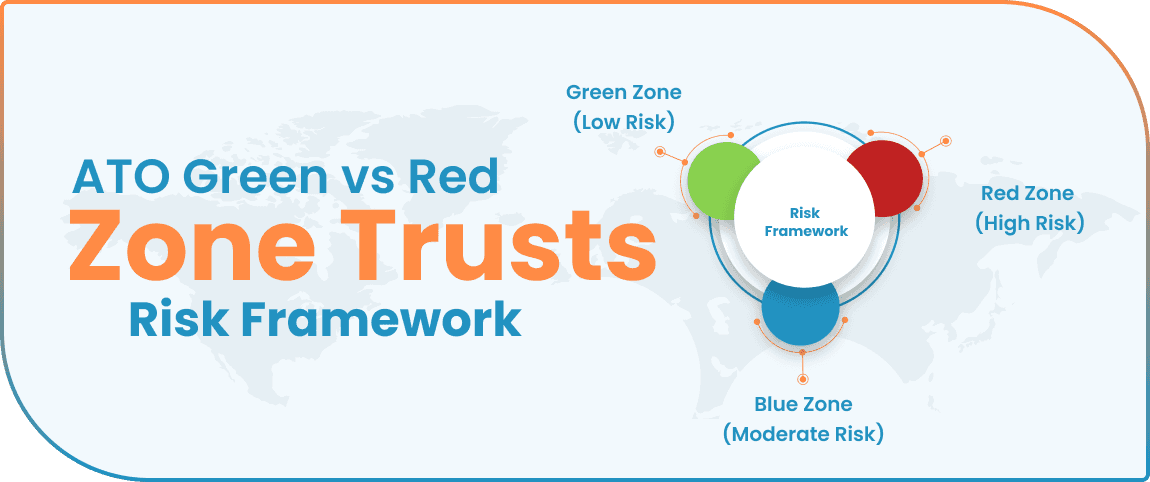 ATO Green vs Red
Zone Trusts
Risk Framework

Green Zone
(Low Risk)

Risk Framework

Red Zone
(High Risk)

Blue Zone
(Moderate Risk)